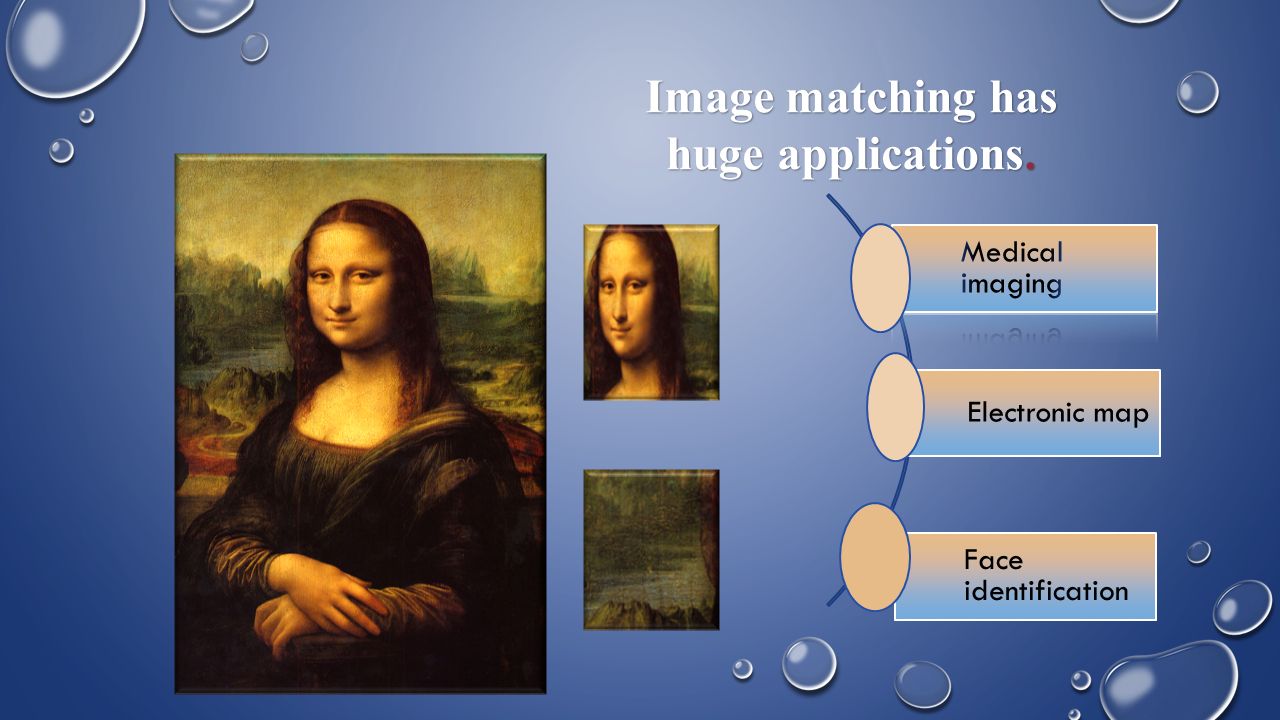 Image matching has huge applications.

Medical imaging

Electronic map

Face identification